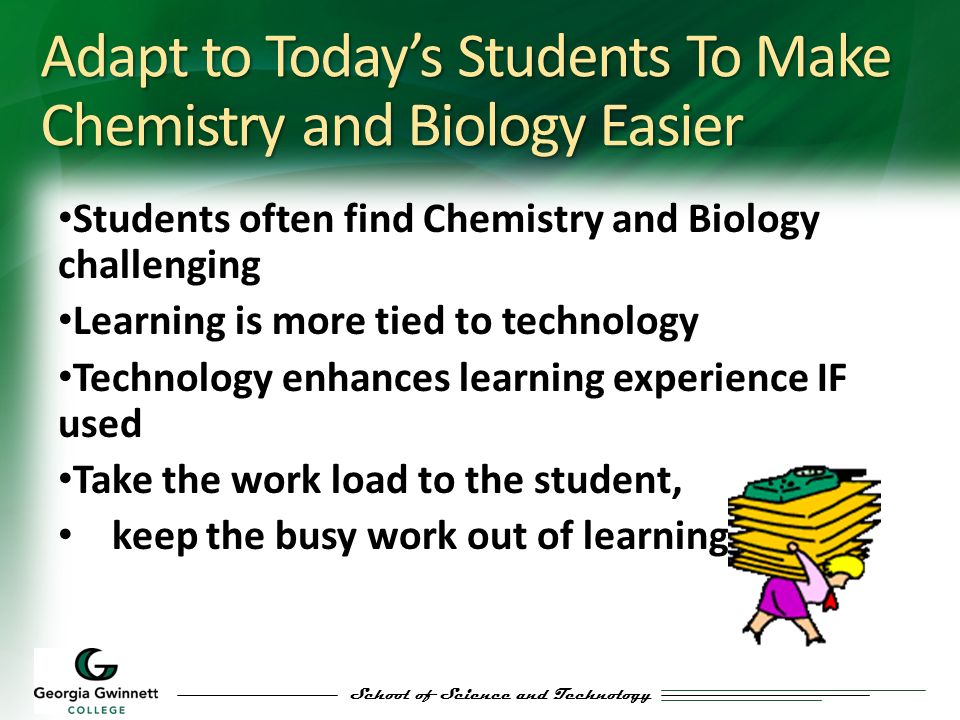 Adapt to Today's Students To Make Chemistry and Biology Easier

•Students often find Chemistry and Biology challenging

•Learning is more tied to technology

•Technology enhances learning experience IF used

•Take the work load to the student,

• keep the busy work out of learning

Georgia Gwinnett COLLEGE

School of Science and Technology